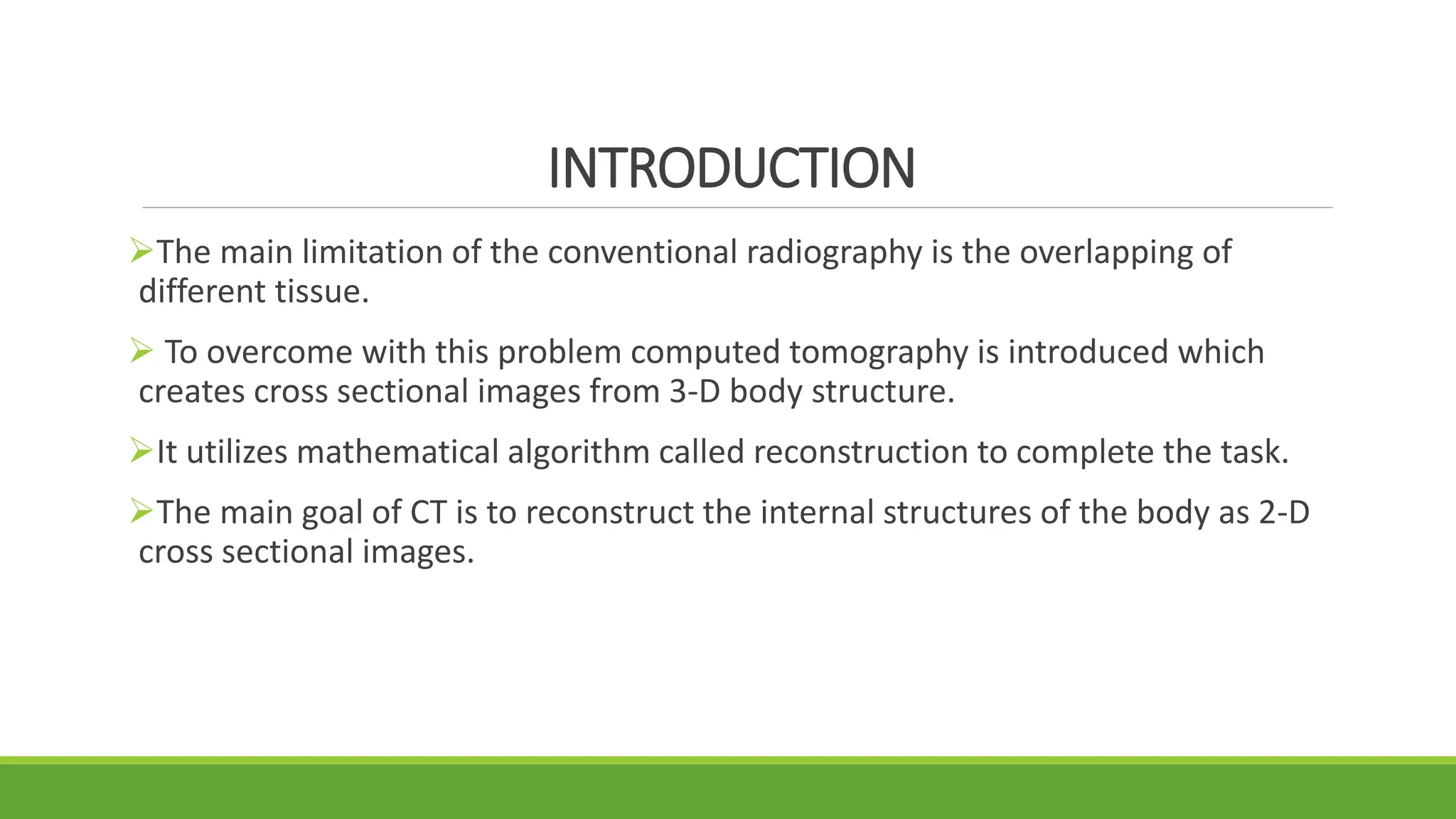 INTRODUCTION

➢The main limitation of the conventional radiography is the overlapping of different tissue.

➢ To overcome with this problem computed tomography is introduced which creates cross sectional images from 3-D body structure.

➢It utilizes mathematical algorithm called reconstruction to complete the task.

➢The main goal of CT is to reconstruct the internal structures of the body as 2-D cross sectional images.